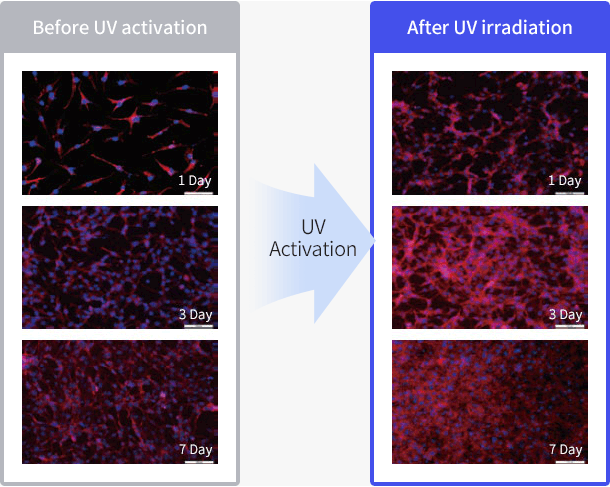 Before UV activation

1 Day

3 Day

7 Day

UV Activation

After UV irradiation

1 Day

3 Day

7 Day